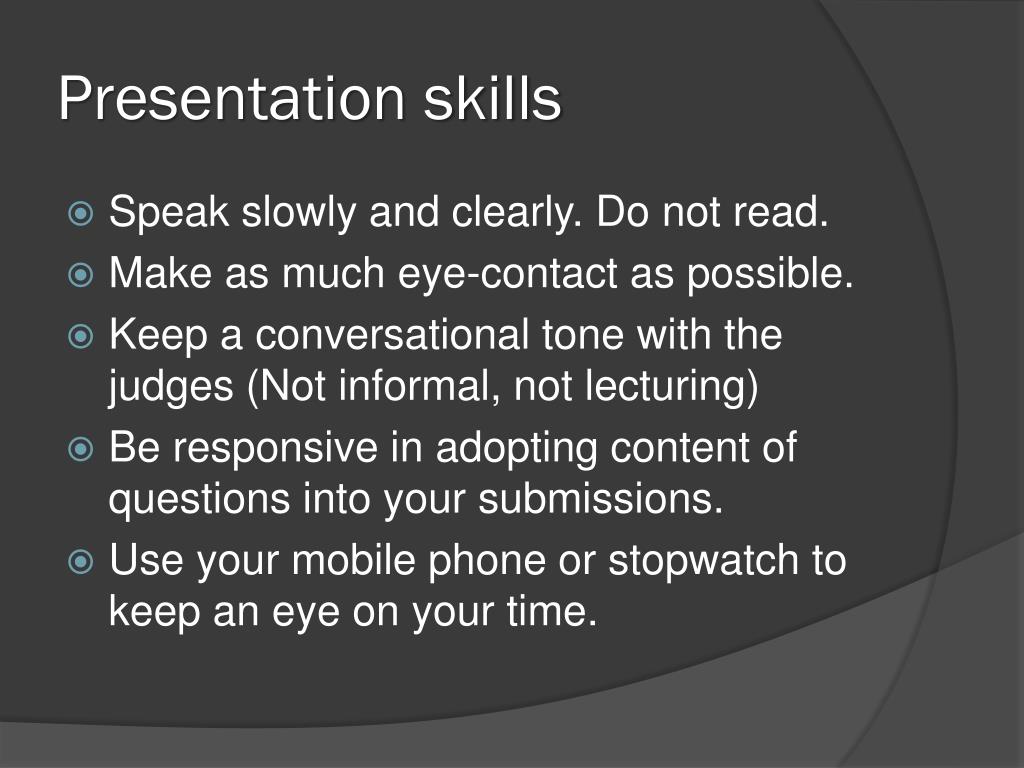 Presentation skills

Speak slowly and clearly. Do not read.
Make as much eye-contact as possible.
Keep a conversational tone with the judges (Not informal, not lecturing)
Be responsive in adopting content of questions into your submissions.
Use your mobile phone or stopwatch to keep an eye on your time.